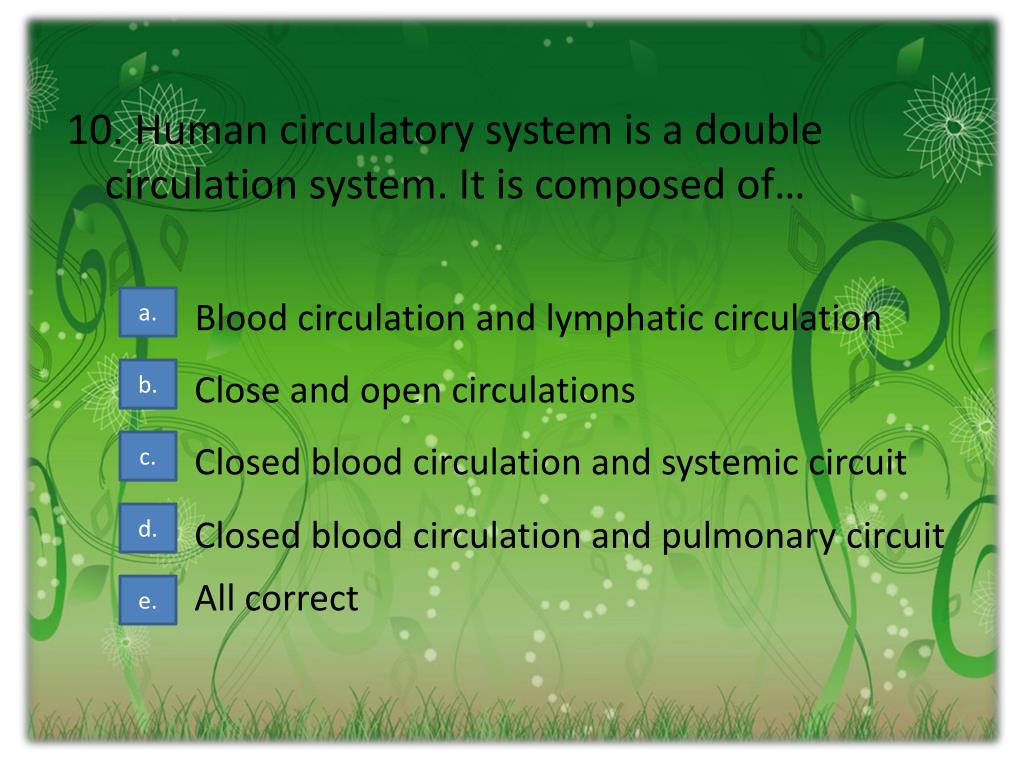 10. Human circulatory system is a double circulation system. It is composed of…

a. Blood circulation and lymphatic circulation

b. Close and open circulations

c. Closed blood circulation and systemic circuit

d. Closed blood circulation and pulmonary circuit

e. All correct